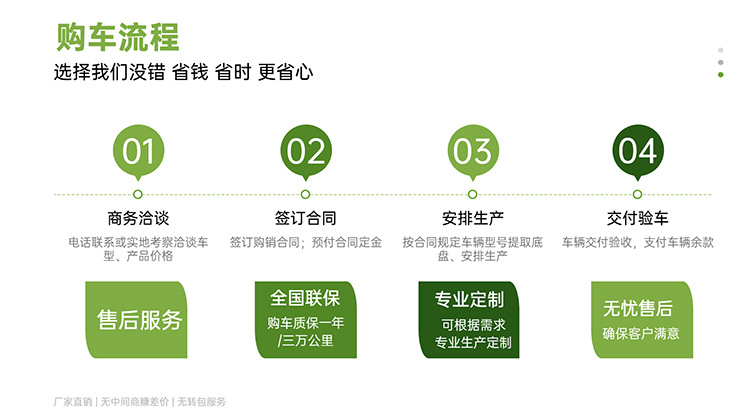 购车流程
选择我们没错 省钱 省时 更省心

01
商务洽谈
电话联系或实地考察洽谈车型、产品价格

02
签订合同
签订购销合同；预付合同定金

03
安排生产
按合同规定车辆型号提取底盘、安排生产

04
交付验车
车辆交付验收，支付车辆余款

售后服务

全国联保
购车质保一年/三万公里

专业定制
可根据需求专业生产定制

无忧售后
确保客户满意

厂家直销 | 无中间商赚差价 | 无转包服务